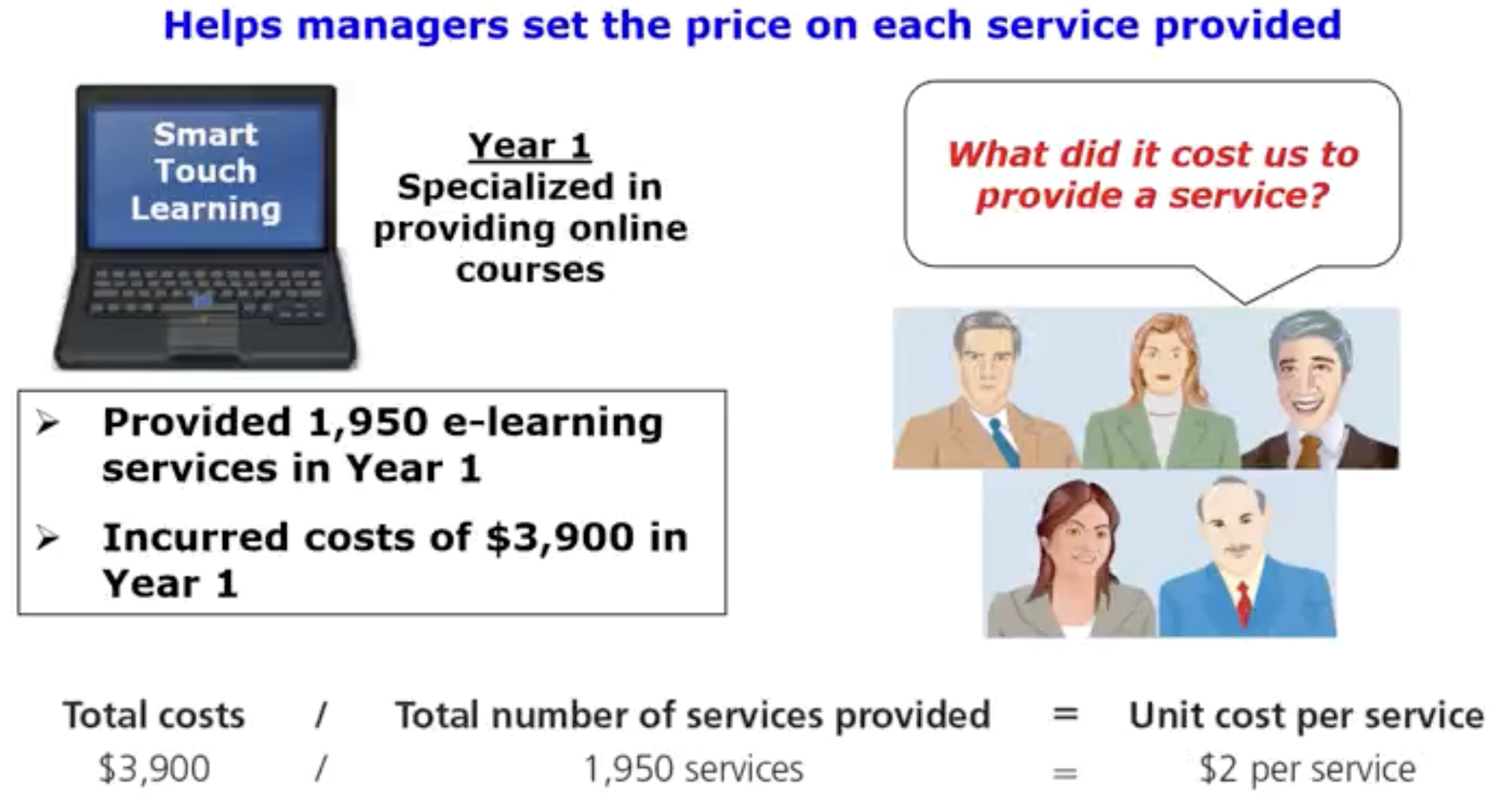 Helps managers set the price on each service provided

Smart Touch Learning

Year 1
Specialized in providing online courses

What did it cost us to provide a service?

➢ Provided 1,950 e-learning services in Year 1

➢ Incurred costs of \$3,900 in Year 1

| Total costs | / | Total number of services provided | = | Unit cost per service |
|---|---|---|---|---|
| \$3,900 | / | 1,950 services | = | \$2 per service |